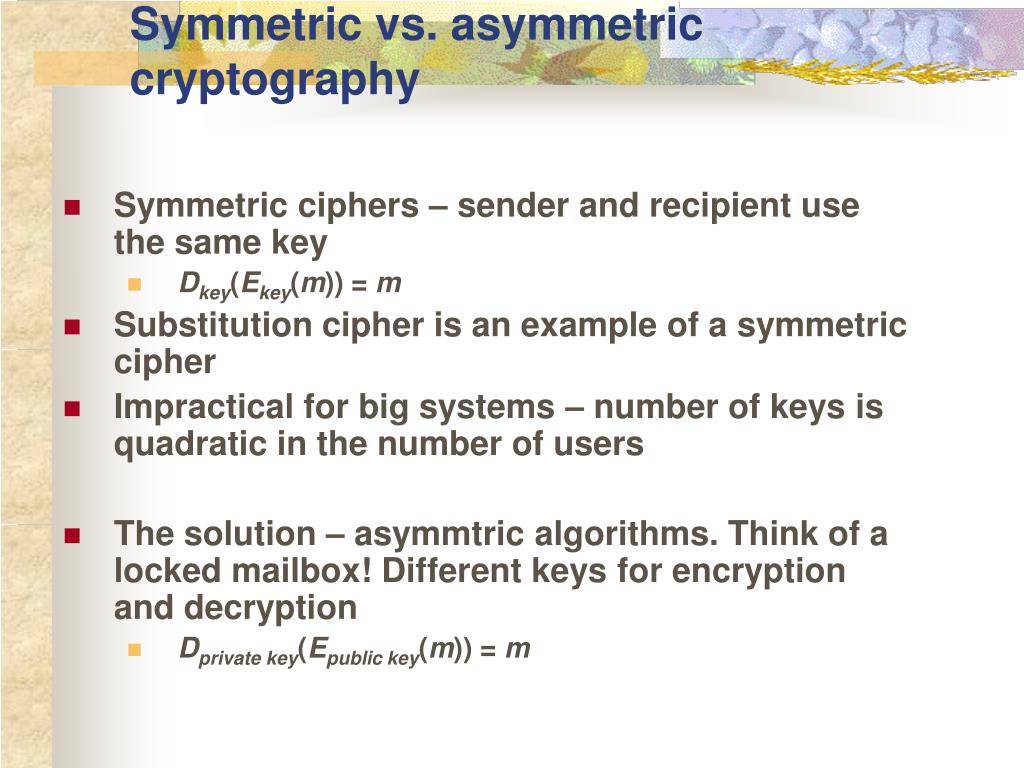 Symmetric vs. asymmetric cryptography

Symmetric ciphers – sender and recipient use the same key

$D_{key}(E_{key}(m)) = m$

Substitution cipher is an example of a symmetric cipher

Impractical for big systems – number of keys is quadratic in the number of users

The solution – asymmtric algorithms. Think of a locked mailbox! Different keys for encryption and decryption

$D_{private\ key}(E_{public\ key}(m)) = m$